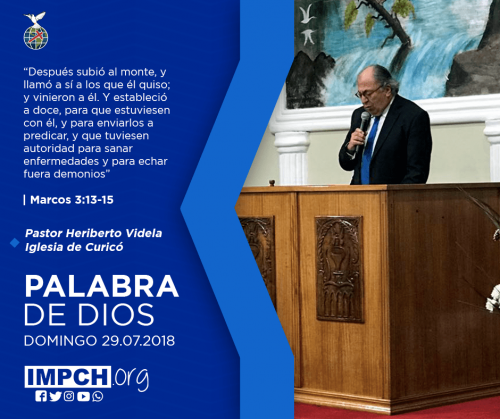 "Después subió al monte, y llamó a sí a los que él quiso; y vinieron a él. Y estableció a doce, para que estuviesen con él, y para enviarlos a predicar, y que tuviesen autoridad para sanar enfermedades y para echar fuera demonios"

| Marcos 3:13-15

Pastor Heriberto Videla
Iglesia de Curicó

PALABRA
DE DIOS
DOMINGO 29.07.2018

IMPCH.org